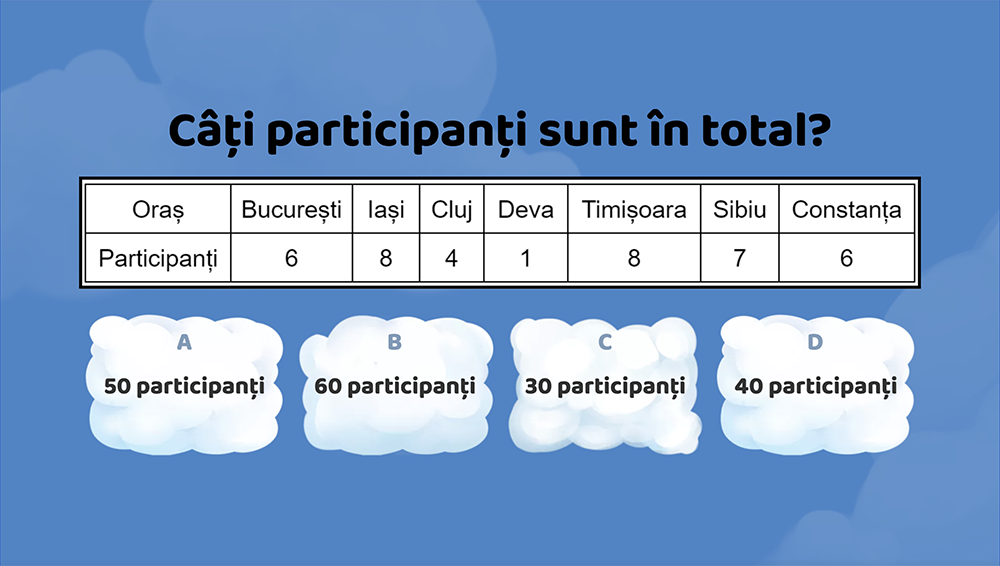 Câți participanți sunt în total?

| Oraș | București | Iași | Cluj | Deva | Timișoara | Sibiu | Constanța |
|---|---|---|---|---|---|---|---|
| Participanți | 6 | 8 | 4 | 1 | 8 | 7 | 6 |

A
50 participanți

B
60 participanți

C
30 participanți

D
40 participanți